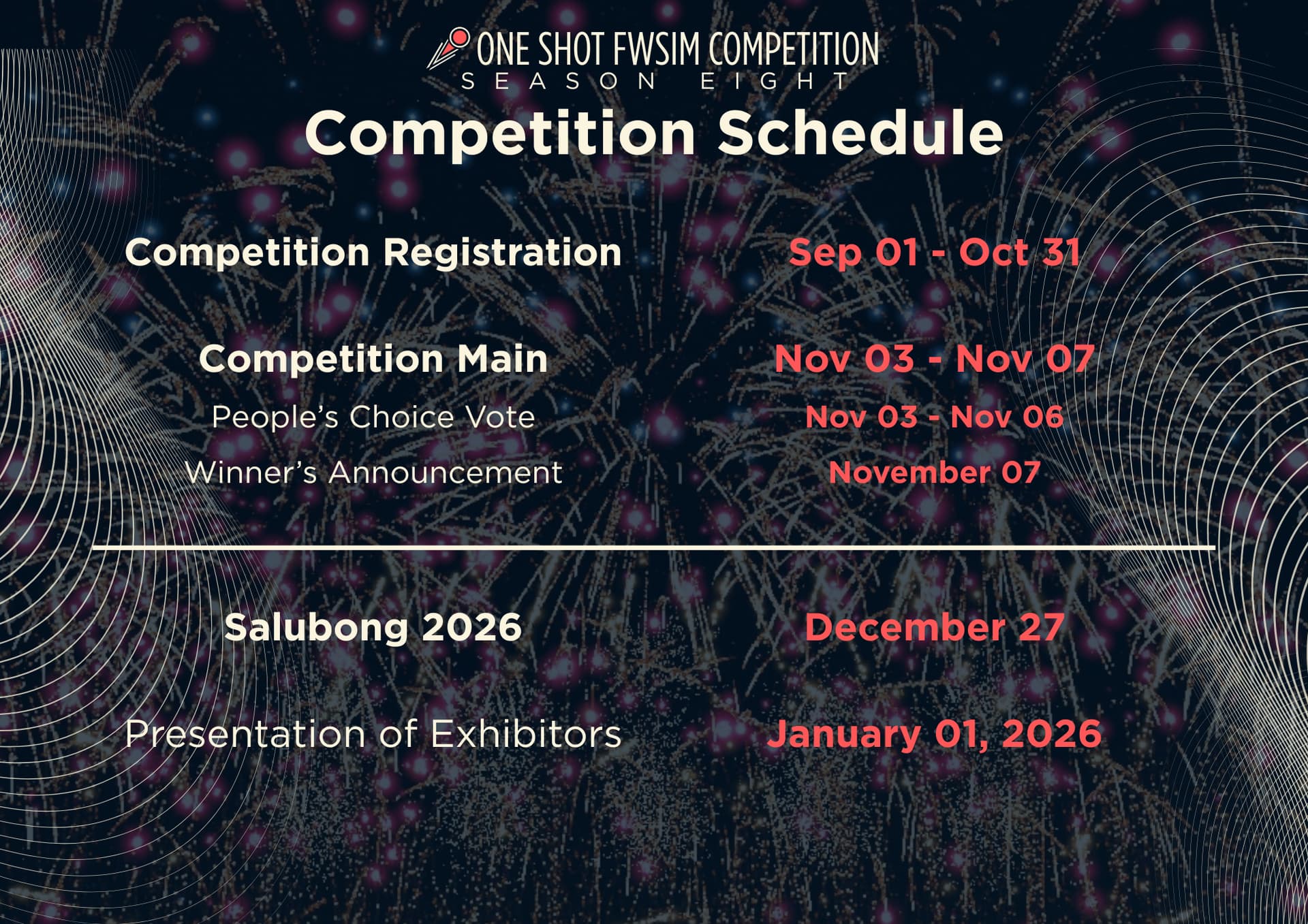 ONE SHOT FWSIM COMPETITION
SEASON EIGHT

Competition Schedule

Competition Registration Sep 01 - Oct 31

Competition Main Nov 03 - Nov 07
People's Choice Vote Nov 03 - Nov 06
Winner's Announcement November 07

Salubong 2026 December 27

Presentation of Exhibitors January 01, 2026